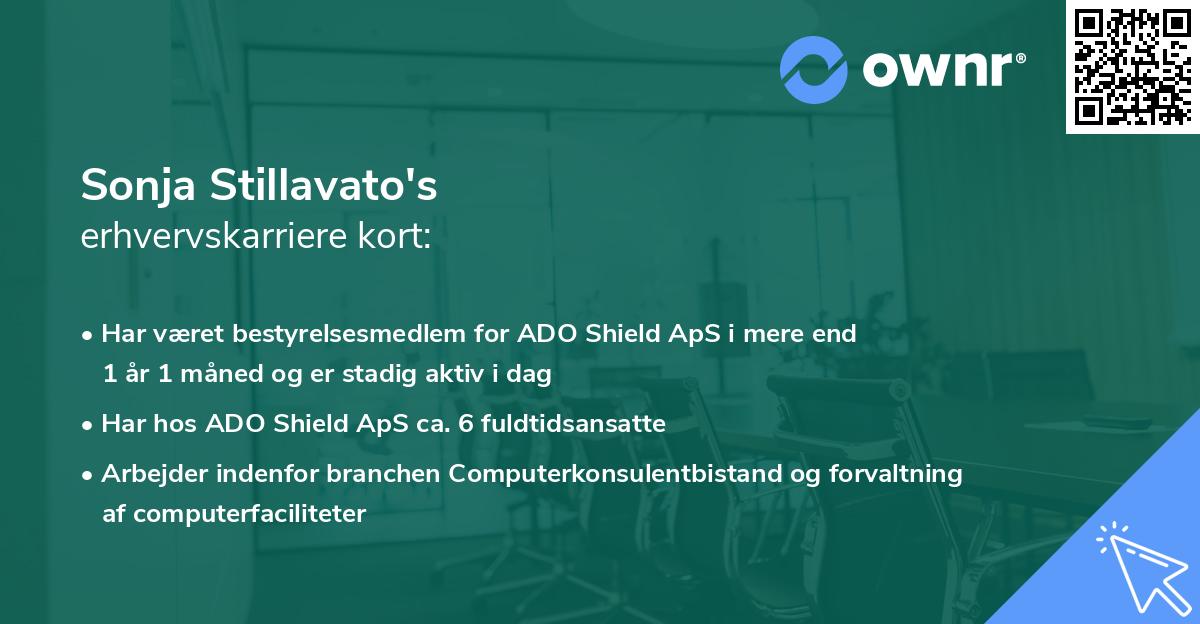 ownr®

Sonja Stillavato's
erhvervskarriere kort:

• Har været bestyrelsesmedlem for ADO Shield ApS i mere end 1 år 1 måned og er stadig aktiv i dag
• Har hos ADO Shield ApS ca. 6 fuldtidsansatte
• Arbejder indenfor branchen Computerkonsulentbistand og forvaltning af computerfaciliteter